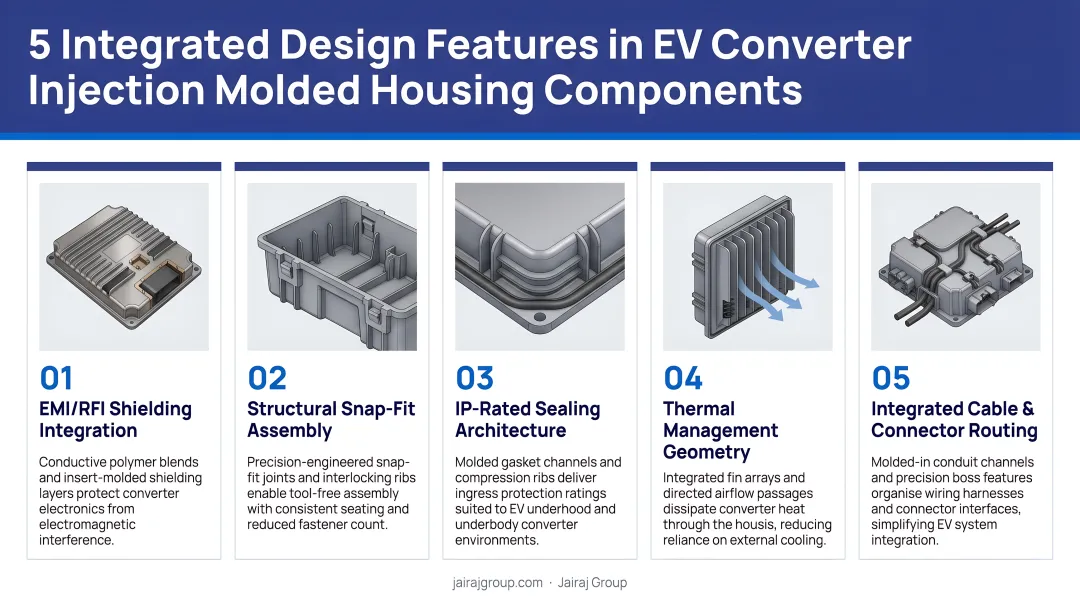 5 Integrated Design Features in EV Converter Injection Molded Housing Components

01
EMI/RFI Shielding Integration
Conductive polymer blends and insert-molded shielding layers protect converter electronics from electromagnetic interference.

02
Structural Snap-Fit Assembly
Precision-engineered snap-fit joints and interlocking ribs enable tool-free assembly with consistent seating and reduced fastener count.

03
IP-Rated Sealing Architecture
Molded gasket channels and compression ribs deliver ingress protection ratings suited to EV underhood and underbody converter environments.

04
Thermal Management Geometry
Integrated fin arrays and directed airflow passages dissipate converter heat through the housis, reducing reliance on external cooling.

05
Integrated Cable & Connector Routing
Molded-in conduit channels and precision boss features organise wiring harnesses and connector interfaces, simplifying EV system integration.

jairajgroup.com · Jairaj Group